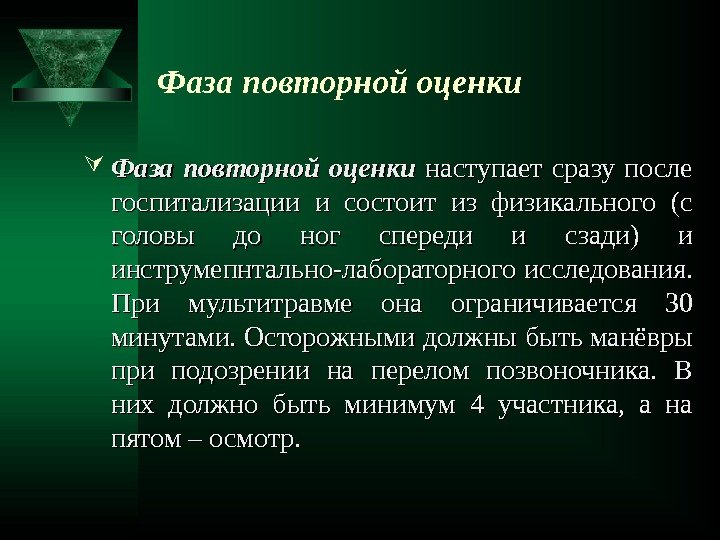 Фаза повторной оценки

Фаза повторной оценки наступает сразу после госпитализации и состоит из физикального (с головы до ног спереди и сзади) и инструмепнтально-лабораторного исследования. При мультитравме она ограничивается 30 минутами. Осторожными должны быть манёвры при подозрении на перелом позвоночника. В них должно быть минимум 4 участника, а на пятом – осмотр.